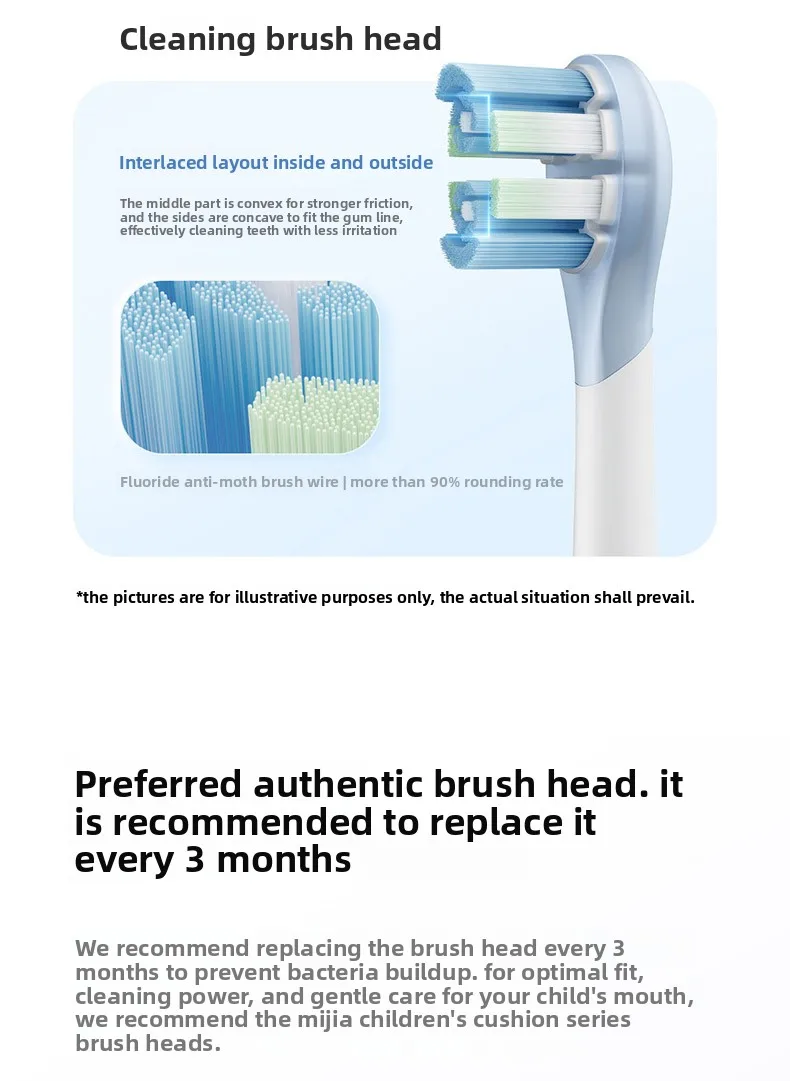 Cleaning brush head

Interlaced layout inside and outside

The middle part is convex for stronger friction, and the sides are concave to fit the gum line, effectively cleaning teeth with less irritation

Fluoride anti-moth brush wire | more than 90% rounding rate

*the pictures are for illustrative purposes only, the actual situation shall prevail.

Preferred authentic brush head. it is recommended to replace it every 3 months

We recommend replacing the brush head every 3 months to prevent bacteria buildup. for optimal fit, cleaning power, and gentle care for your child's mouth, we recommend the mijia children's cushion series brush heads.